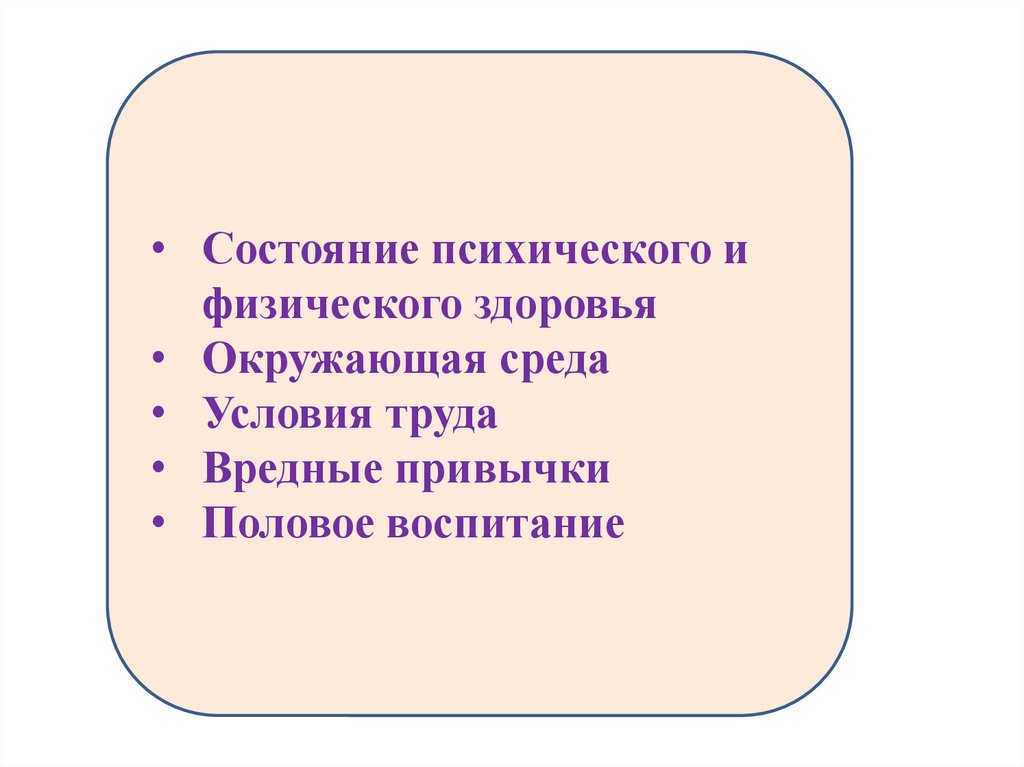 • Состояние психического и физического здоровья
• Окружающая среда
• Условия труда
• Вредные привычки
• Половое воспитание